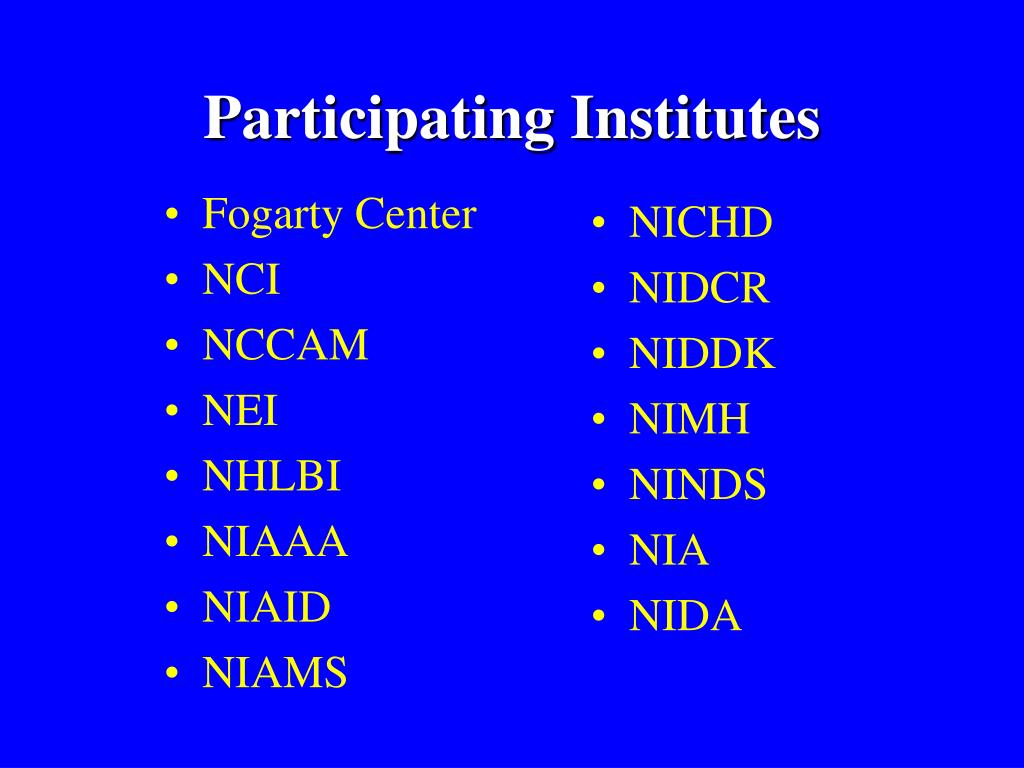 Participating Institutes

• Fogarty Center
• NCI
• NCCAM
• NEI
• NHLBI
• NIAAA
• NIAID
• NIAMS

• NICHD
• NIDCR
• NIDDK
• NIMH
• NINDS
• NIA
• NIDA